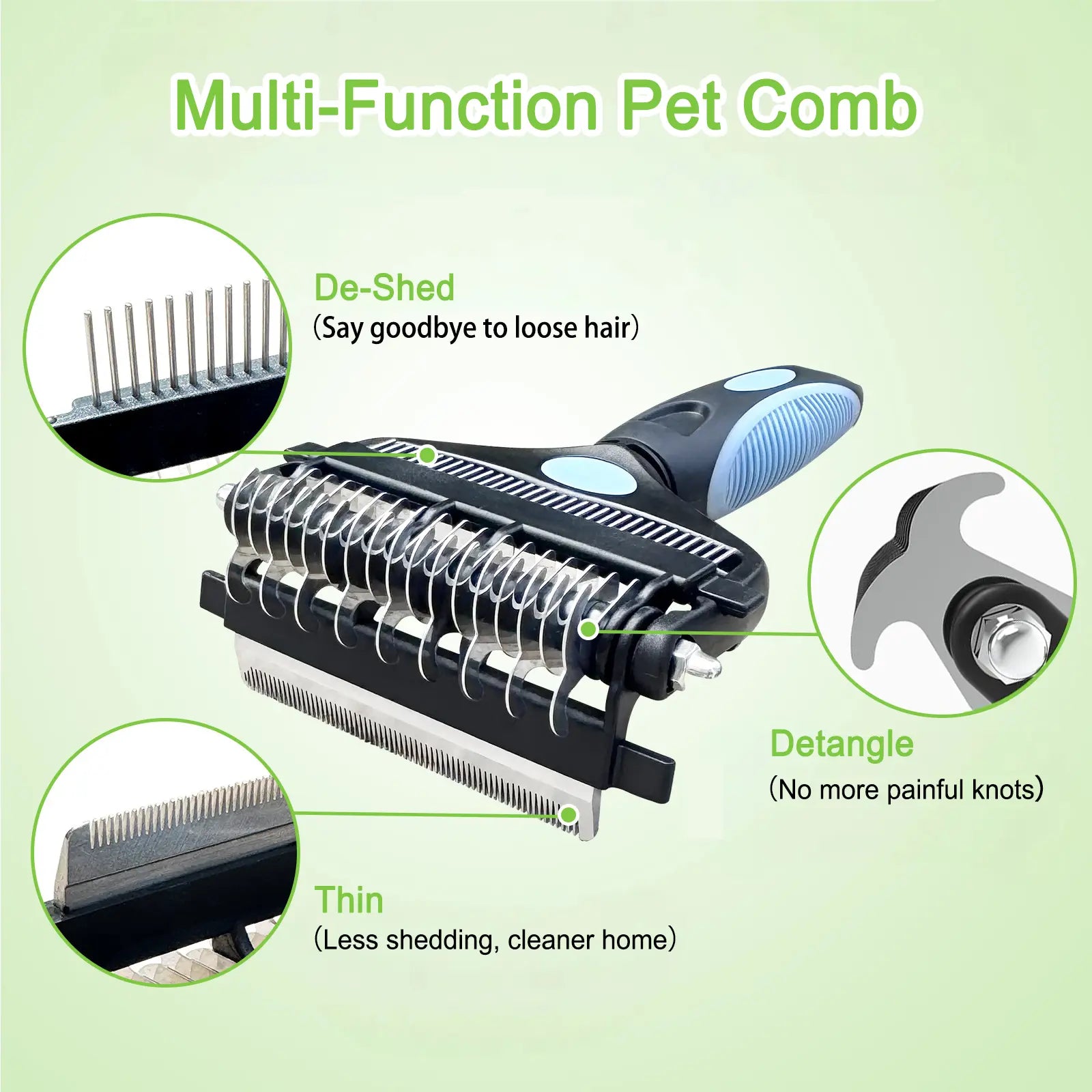 Multi-Function Pet Comb

De-Shed
（Say goodbye to loose hair）

Detangle
（No more painful knots）

Thin
（Less shedding, cleaner home）